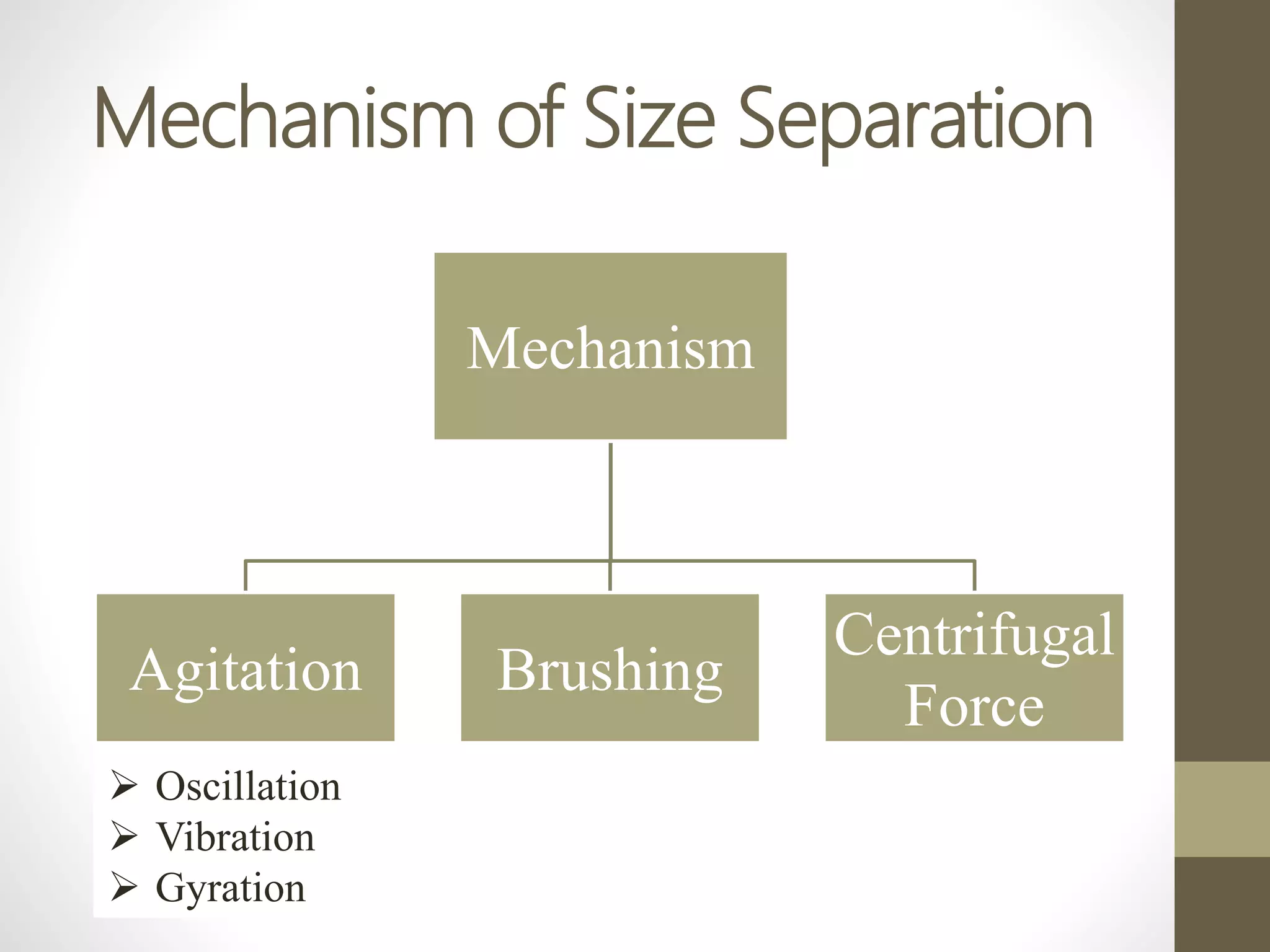 Mechanism of Size Separation

Mechanism

Agitation

Brushing

Centrifugal Force

➢ Oscillation
➢ Vibration
➢ Gyration